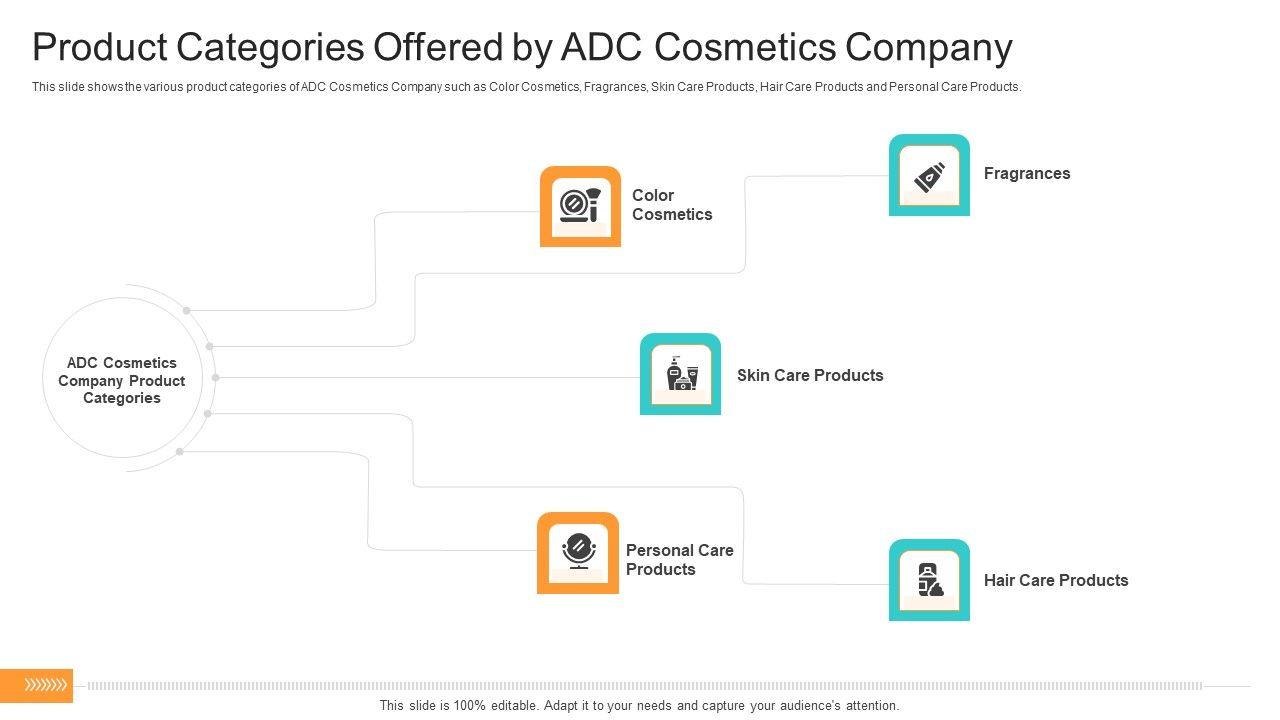 Product Categories Offered by ADC Cosmetics Company

This slide shows the various product categories of ADC Cosmetics Company such as Color Cosmetics, Fragrances, Skin Care Products, Hair Care Products and Personal Care Products.

ADC Cosmetics Company Product Categories

Color Cosmetics

Fragrances

Skin Care Products

Personal Care Products

Hair Care Products

This slide is 100% editable. Adapt it to your needs and capture your audience's attention.